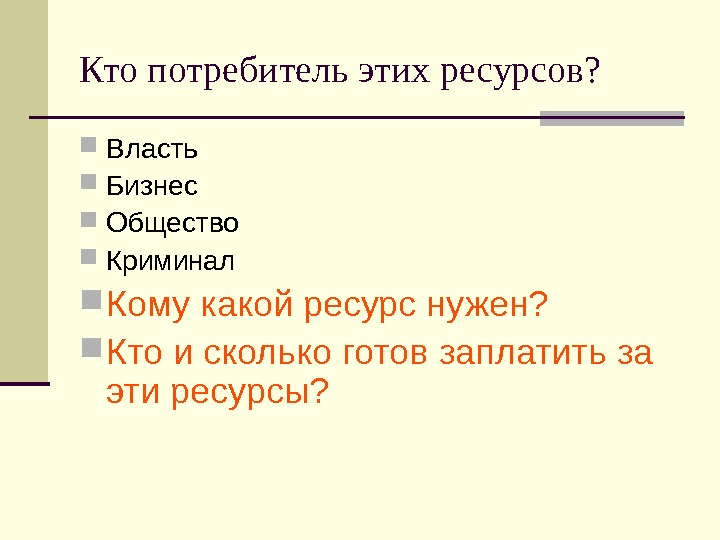 Кто потребитель этих ресурсов?

Власть
Бизнес
Общество
Криминал
Кому какой ресурс нужен?
Кто и сколько готов заплатить за эти ресурсы?